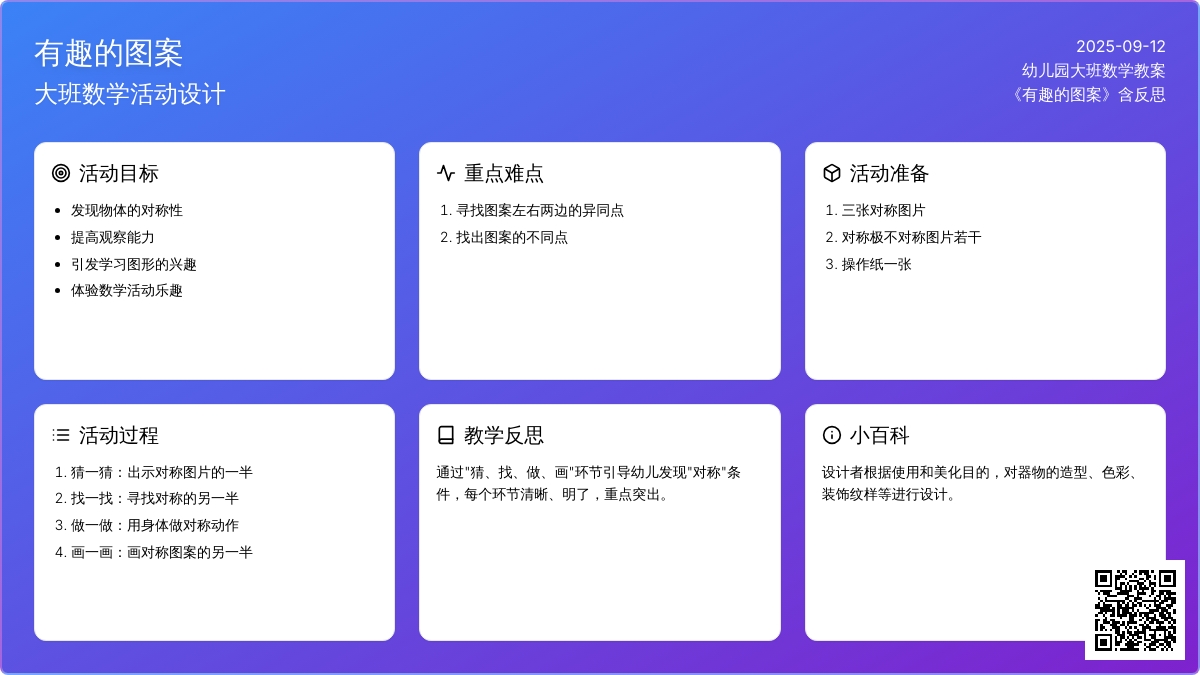 有趣的图案
大班数学活动设计

2025-09-12
幼儿园大班数学教案
《有趣的图案》含反思

活动目标

- 发现物体的对称性
- 提高观察能力
- 引发学习图形的兴趣
- 体验数学活动乐趣

重点难点

1. 寻找图案左右两边的异同点
2. 找出图案的不同点

活动准备

1. 三张对称图片
2. 对称极不对称图片若干
3. 操作纸一张

活动过程

1. 猜一猜：出示对称图片的一半
2. 找一找：寻找对称的另一半
3. 做一做：用身体做对称动作
4. 画一画：画对称图案的另一半

教学反思

通过"猜、找、做、画"环节引导幼儿发现"对称"条件，每个环节清晰、明了，重点突出。

小百科

设计者根据使用和美化目的，对器物的造型、色彩、装饰纹样等进行设计。